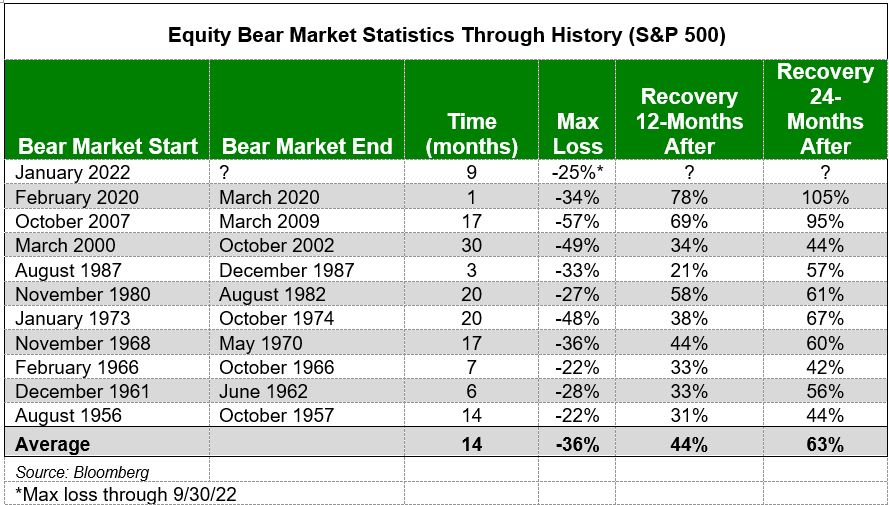 Equity Bear Market Statistics Through History (S&P 500)

| Bear Market Start | Bear Market End | Time (months) | Max Loss | Recovery 12-Months After | Recovery 24-Months After |
|---|---|---|---|---|---|
| January 2022 | ? | 9 | -25%* | ? | ? |
| February 2020 | March 2020 | 1 | -34% | 78% | 105% |
| October 2007 | March 2009 | 17 | -57% | 69% | 95% |
| March 2000 | October 2002 | 30 | -49% | 34% | 44% |
| August 1987 | December 1987 | 3 | -33% | 21% | 57% |
| November 1980 | August 1982 | 20 | -27% | 58% | 61% |
| January 1973 | October 1974 | 20 | -48% | 38% | 67% |
| November 1968 | May 1970 | 17 | -36% | 44% | 60% |
| February 1966 | October 1966 | 7 | -22% | 33% | 42% |
| December 1961 | June 1962 | 6 | -28% | 33% | 56% |
| August 1956 | October 1957 | 14 | -22% | 31% | 44% |
| Average | | 14 | -36% | 44% | 63% |

Source: Bloomberg
*Max loss through 9/30/22